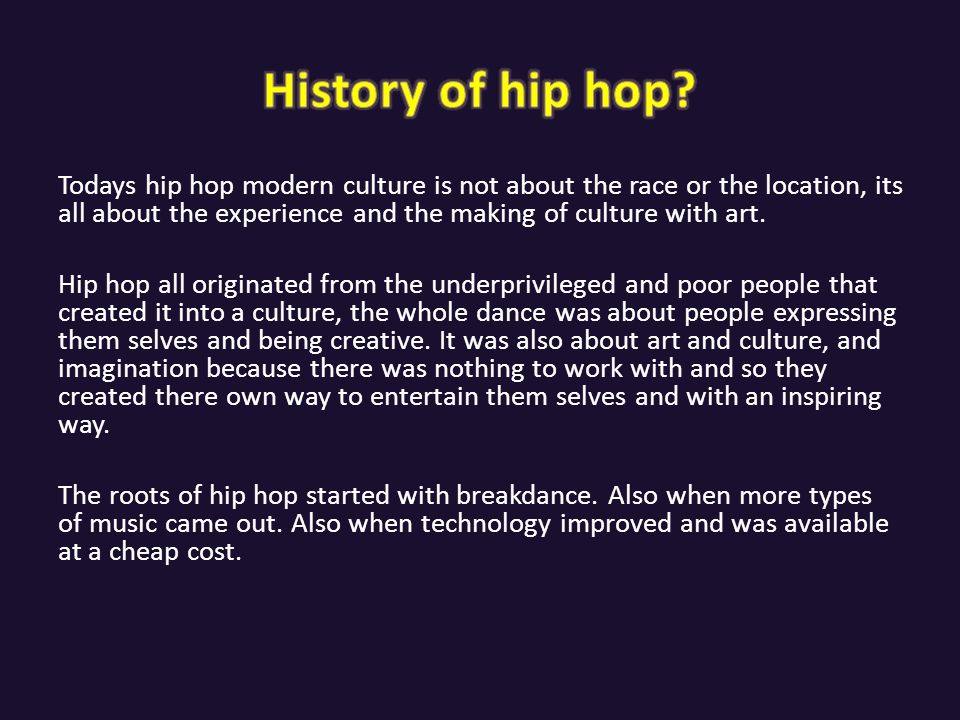 History of hip hop?

Todays hip hop modern culture is not about the race or the location, its all about the experience and the making of culture with art.

Hip hop all originated from the underprivileged and poor people that created it into a culture, the whole dance was about people expressing them selves and being creative. It was also about art and culture, and imagination because there was nothing to work with and so they created there own way to entertain them selves and with an inspiring way.

The roots of hip hop started with breakdance. Also when more types of music came out. Also when technology improved and was available at a cheap cost.